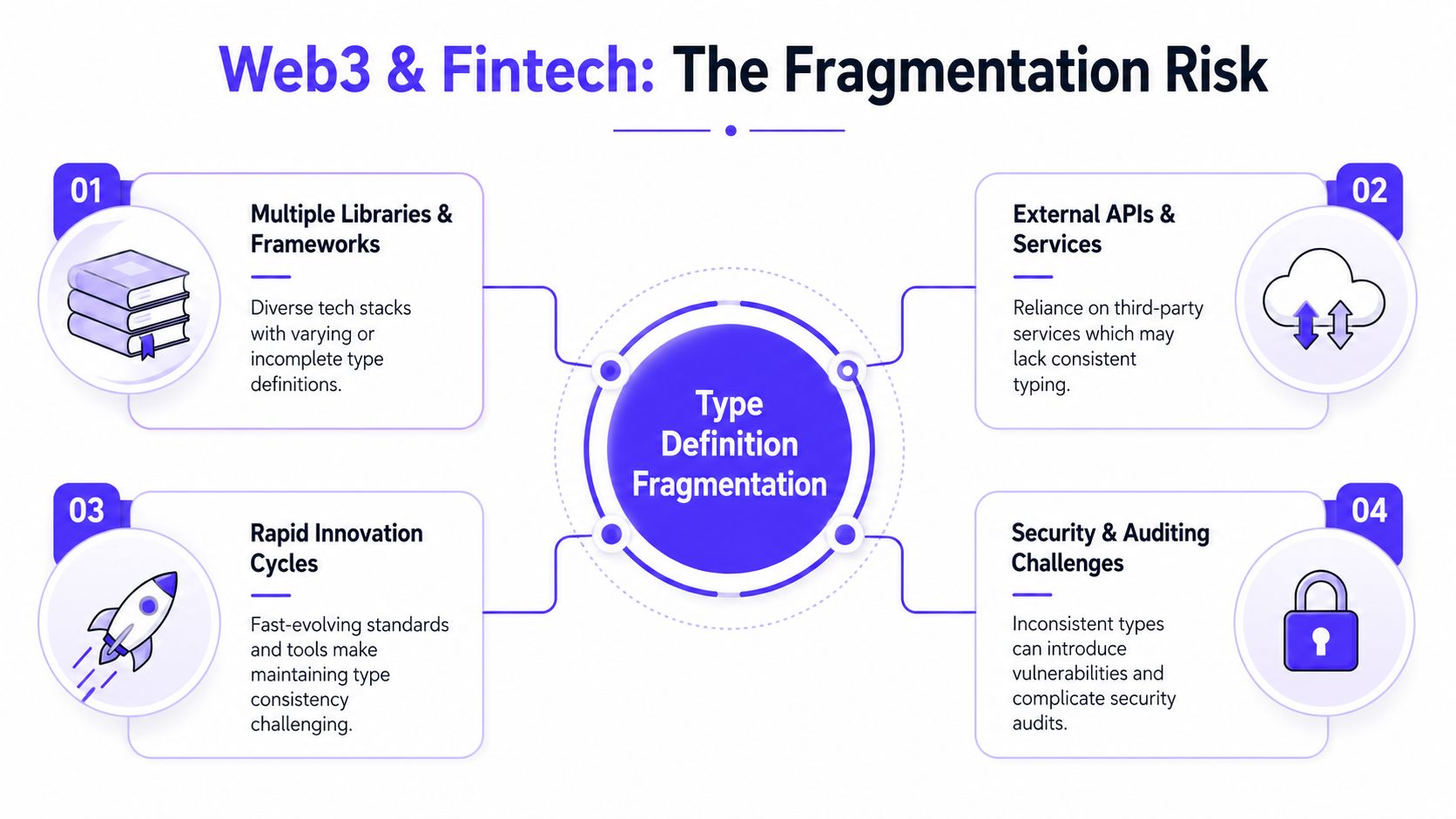 Web3 & Fintech: The Fragmentation Risk

01

Multiple Libraries & Frameworks

Diverse tech stacks with varying or incomplete type definitions.

02

External APIs & Services

Reliance on third-party services which may lack consistent typing.

Type Definition Fragmentation

03

Rapid Innovation Cycles

Fast-evolving standards and tools make maintaining type consistency challenging.

04

Security & Auditing Challenges

Inconsistent types can introduce vulnerabilities and complicate security audits.